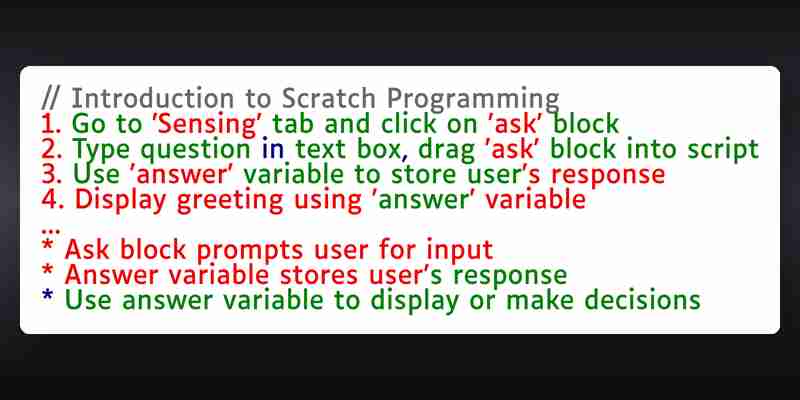 // Introduction to Scratch Programming
1. Go to 'Sensing' tab and click on 'ask' block
2. Type question in text box, drag 'ask' block into script
3. Use 'answer' variable to store user's response
4. Display greeting using 'answer' variable
...
* Ask block prompts user for input
* Answer variable stores user's response
* Use answer variable to display or make decisions